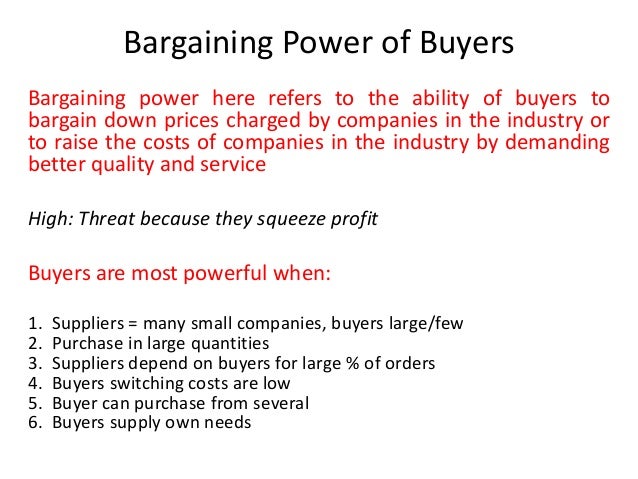 Bargaining Power of Buyers

Bargaining power here refers to the ability of buyers to bargain down prices charged by companies in the industry or to raise the costs of companies in the industry by demanding better quality and service

High: Threat because they squeeze profit

Buyers are most powerful when:

1. Suppliers = many small companies, buyers large/few
2. Purchase in large quantities
3. Suppliers depend on buyers for large % of orders
4. Buyers switching costs are low
5. Buyer can purchase from several
6. Buyers supply own needs